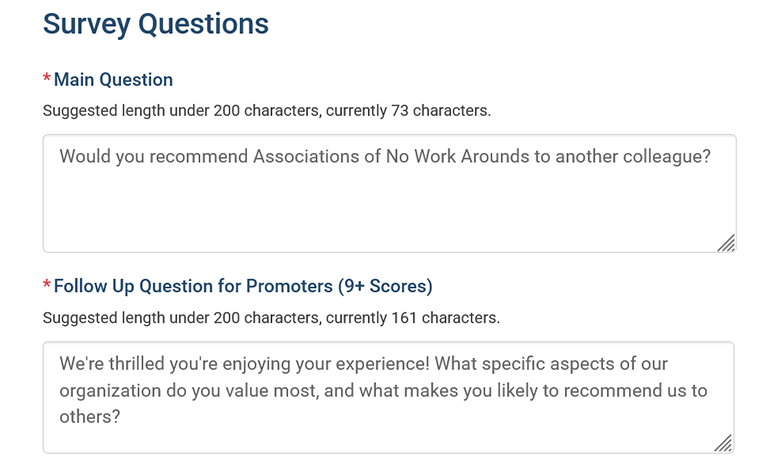 Survey Questions

*Main Question

Suggested length under 200 characters, currently 73 characters.

Would you recommend Associations of No Work Arounds to another colleague?

*Follow Up Question for Promoters (9+ Scores)

Suggested length under 200 characters, currently 161 characters.

We're thrilled you're enjoying your experience! What specific aspects of our organization do you value most, and what makes you likely to recommend us to others?